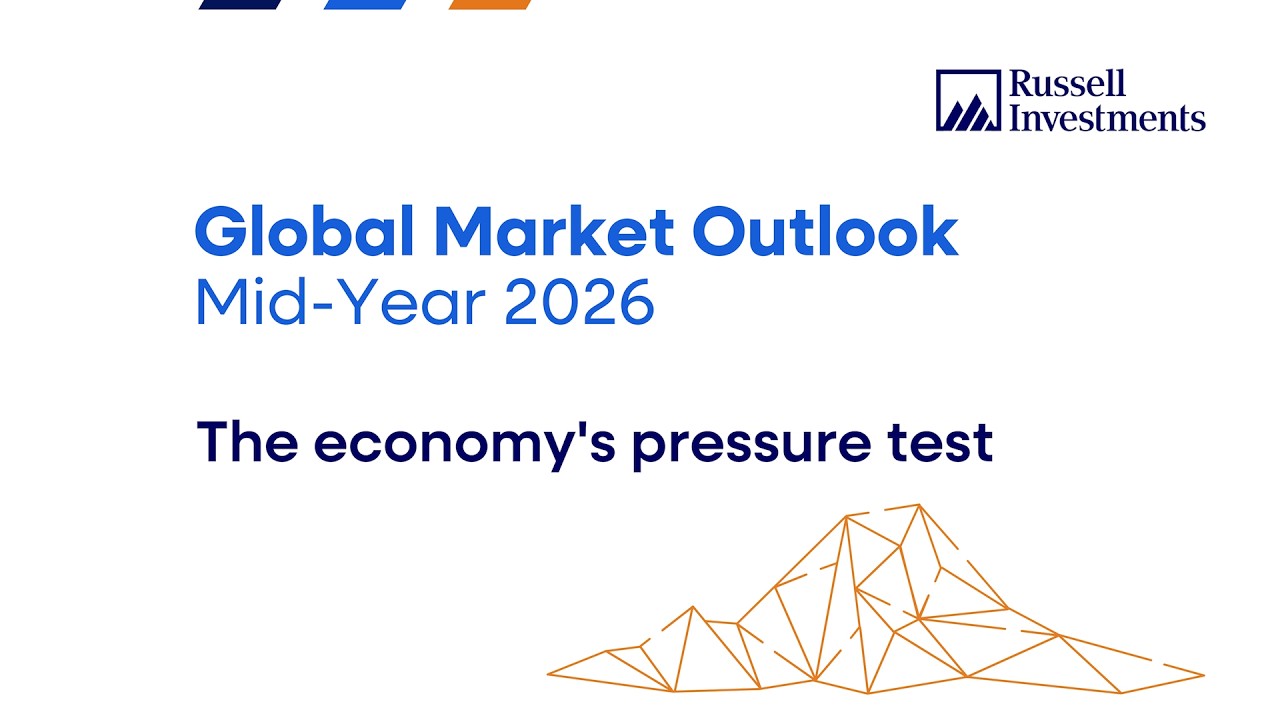 Russell Investments

Global Market Outlook
Mid-Year 2026

The economy's pressure test